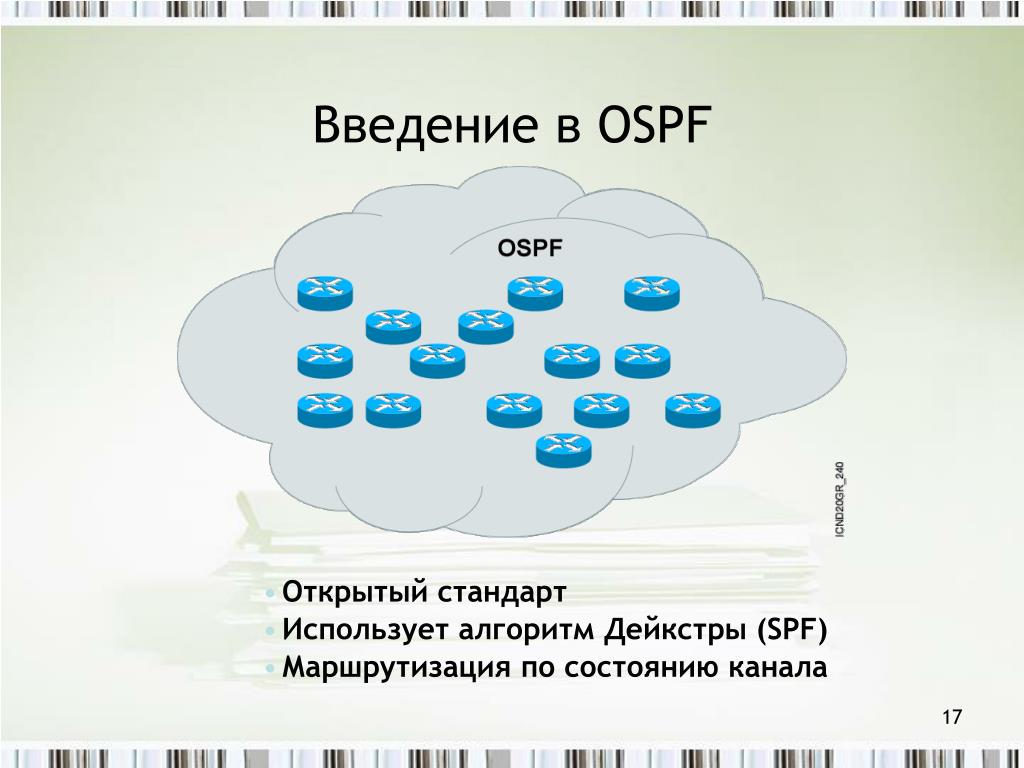 Введение в OSPF

OSPF

ICND20GR_240

• Открытый стандарт
• Использует алгоритм Дейкстры (SPF)
• Маршрутизация по состоянию канала

17